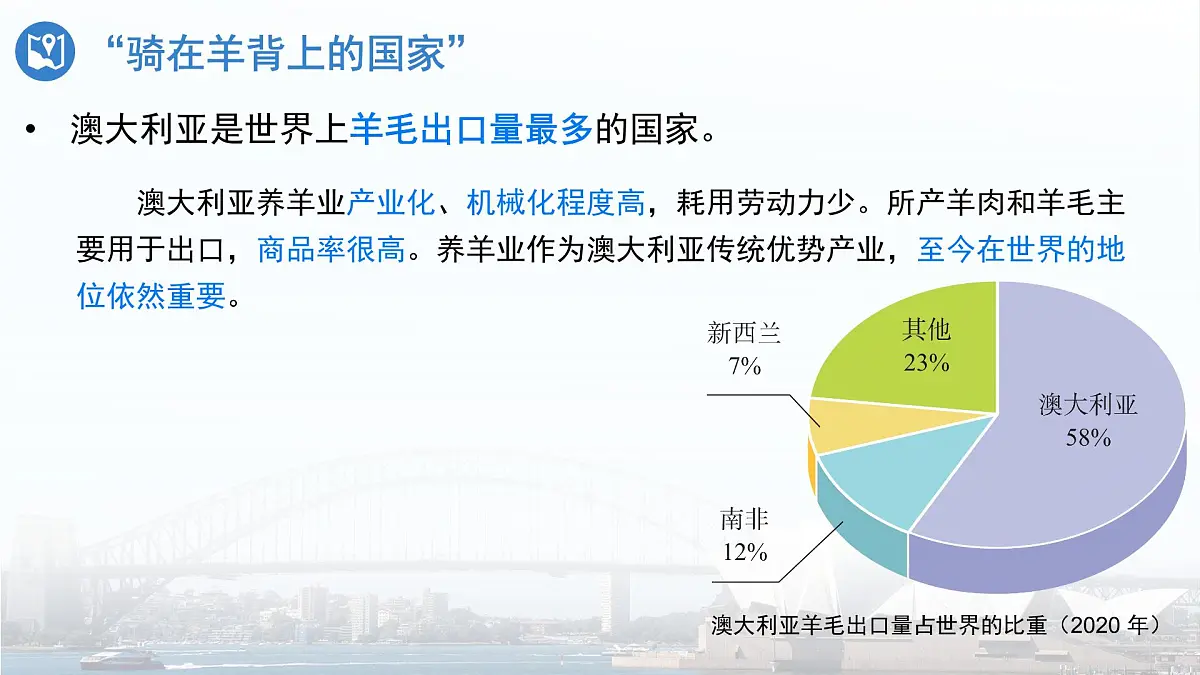 “骑在羊背上的国家”

• 澳大利亚是世界上羊毛出口量最多的国家。

澳大利亚养羊业产业化、机械化程度高，耗用劳动力少。所产羊肉和羊毛主要用于出口，商品率很高。养羊业作为澳大利亚传统优势产业，至今在世界的地位依然重要。

新西兰
7%

其他
23%

澳大利亚
58%

南非
12%

澳大利亚羊毛出口量占世界的比重（2020 年）